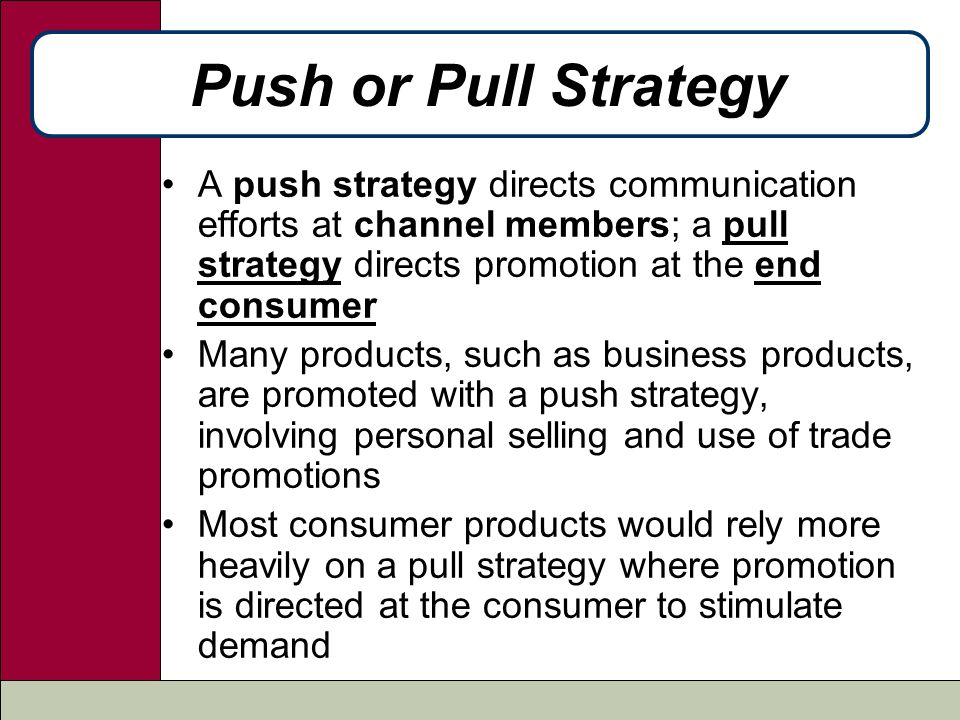 Push or Pull Strategy

• A push strategy directs communication efforts at channel members; a pull strategy directs promotion at the end consumer

• Many products, such as business products, are promoted with a push strategy, involving personal selling and use of trade promotions

• Most consumer products would rely more heavily on a pull strategy where promotion is directed at the consumer to stimulate demand